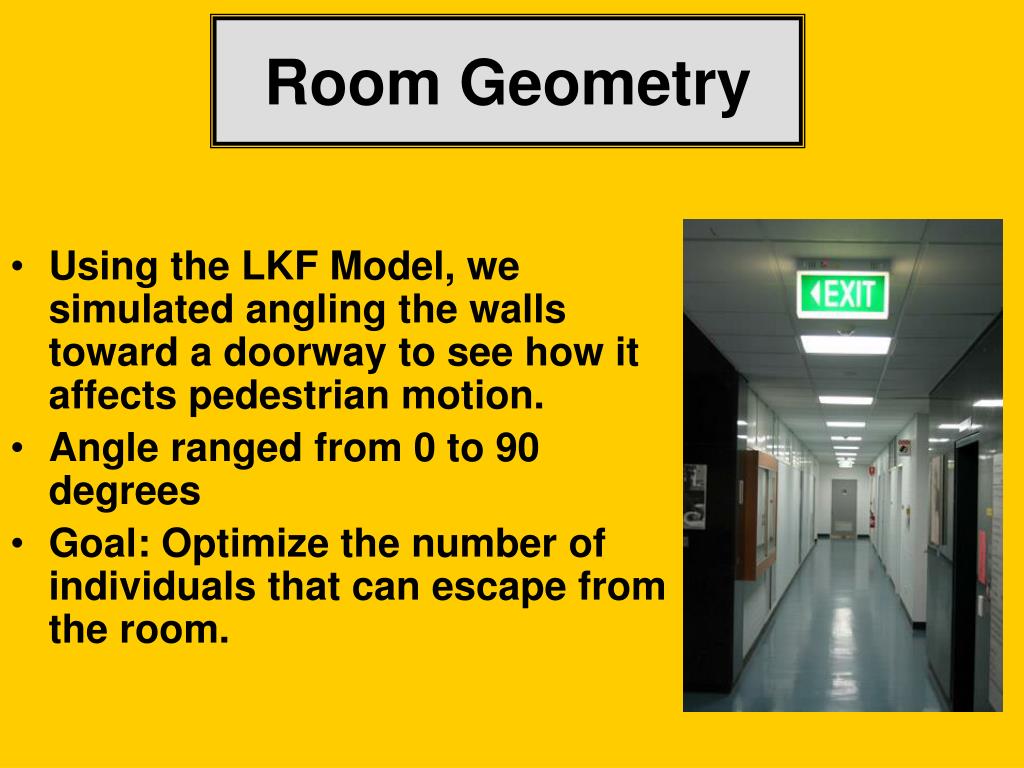 Room Geometry

• Using the LKF Model, we simulated angling the walls toward a doorway to see how it affects pedestrian motion.
• Angle ranged from 0 to 90 degrees
• Goal: Optimize the number of individuals that can escape from the room.

EXIT